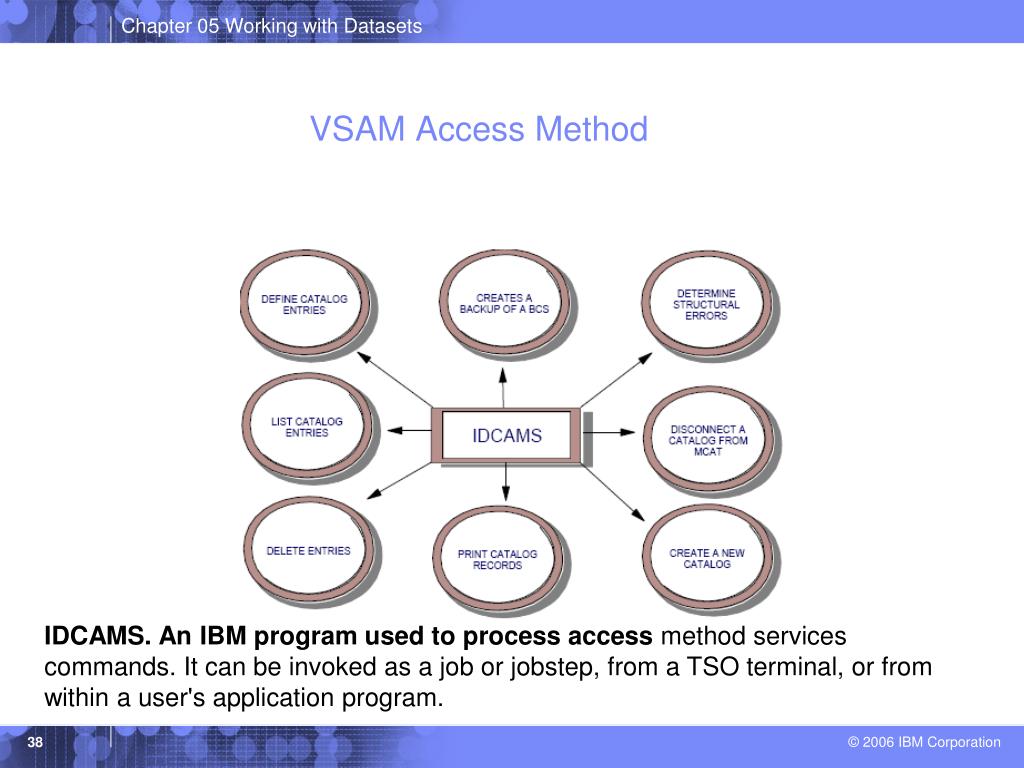 Chapter 05 Working with Datasets

VSAM Access Method

DEFINE CATALOG ENTRIES

CREATES A BACKUP OF A BCS

DETERMINE STRUCTURAL ERRORS

LIST CATALOG ENTRIES

IDCAMS

DISCONNECT A CATALOG FROM MCAT

DELETE ENTRIES

PRINT CATALOG RECORDS

CREATE A NEW CATALOG

IDCAMS. An IBM program used to process access method services commands. It can be invoked as a job or jobstep, from a TSO terminal, or from within a user's application program.

38

© 2006 IBM Corporation